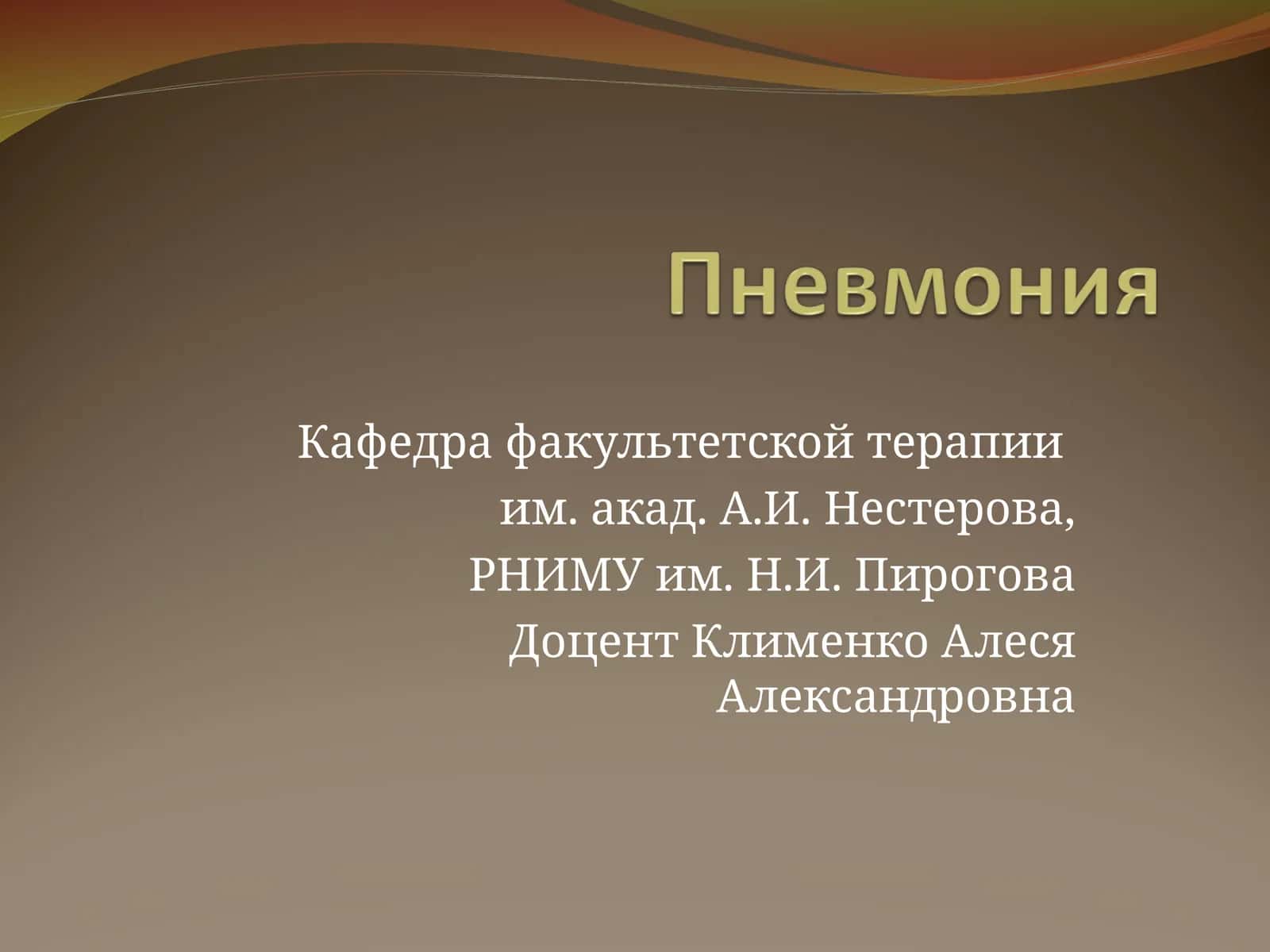 Пневмония

Кафедра факультетской терапии
им. акад. А.И. Нестерова,
РНИМУ им. Н.И. Пирогова
Доцент Клименко Алеся Александровна